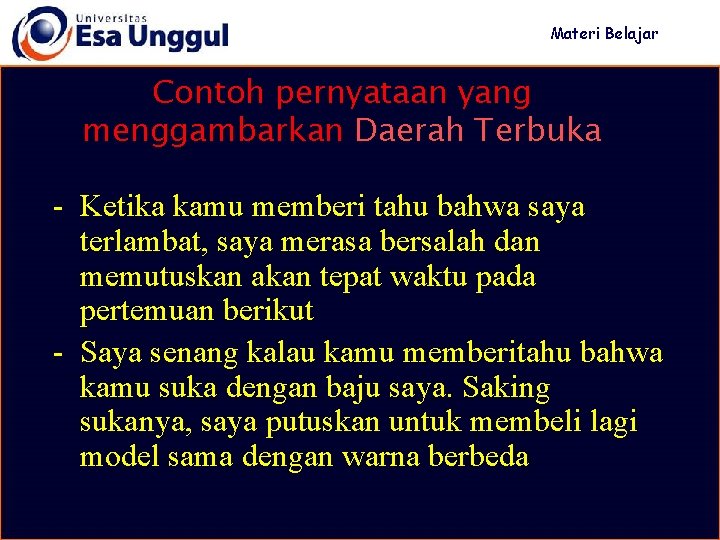 Universitas
Esa Unggul

Materi Belajar

Contoh pernyataan yang menggambarkan Daerah Terbuka

- Ketika kamu memberi tahu bahwa saya terlambat, saya merasa bersalah dan memutuskan akan tepat waktu pada pertemuan berikut
- Saya senang kalau kamu memberitahu bahwa kamu suka dengan baju saya. Saking sukanya, saya putuskan untuk membeli lagi model sama dengan warna berbeda